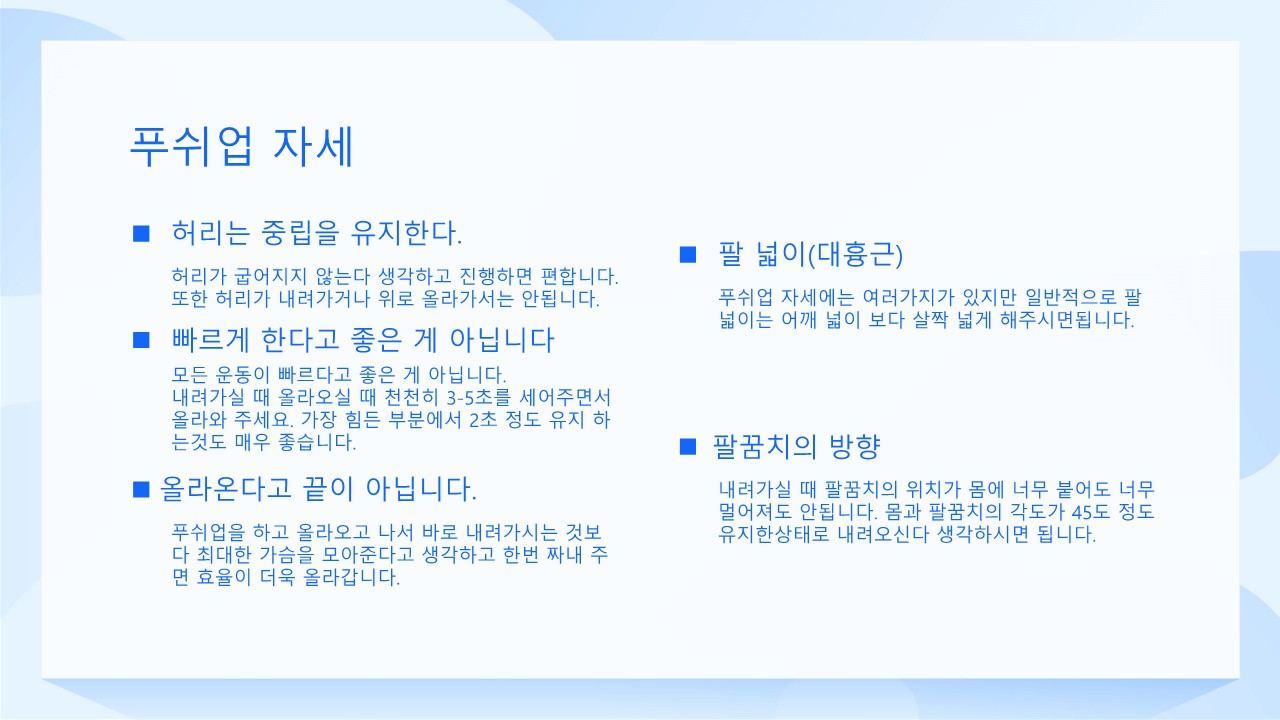 푸쉬업 자세

■ 허리는 중립을 유지한다.

허리가 굽어지지 않는다 생각하고 진행하면 편합니다. 또한 허리가 내려가거나 위로 올라가서는 안됩니다.

■ 빠르게 한다고 좋은 게 아닙니다

모든 운동이 빠르다고 좋은 게 아닙니다.
내려가실 때 올라오실 때 천천히 3-5초를 세어주면서 올라와 주세요. 가장 힘든 부분에서 2초 정도 유지 하는것도 매우 좋습니다.

■ 올라온다고 끝이 아닙니다.

푸쉬업을 하고 올라오고 나서 바로 내려가시는 것보다 최대한 가슴을 모아준다고 생각하고 한번 짜내 주면 효율이 더욱 올라갑니다.

■ 팔 넓이(대흉근)

푸쉬업 자세에는 여러가지가 있지만 일반적으로 팔 넓이는 어깨 넓이 보다 살짝 넓게 해주시면됩니다.

■ 팔꿈치의 방향

내려가실 때 팔꿈치의 위치가 몸에 너무 붙어도 너무 멀어져도 안됩니다. 몸과 팔꿈치의 각도가 45도 정도 유지한상태로 내려오신다 생각하시면 됩니다.